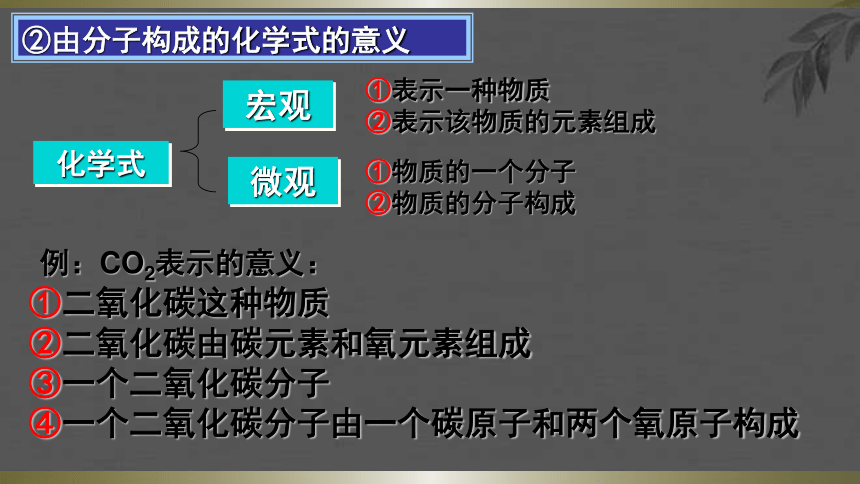 ②由分子构成的化学式的意义

化学式

宏观

①表示一种物质
②表示该物质的元素组成

微观

①物质的一个分子
②物质的分子构成

例：$CO_2$表示的意义：
①二氧化碳这种物质
②二氧化碳由碳元素和氧元素组成
③一个二氧化碳分子
④一个二氧化碳分子由一个碳原子和两个氧原子构成